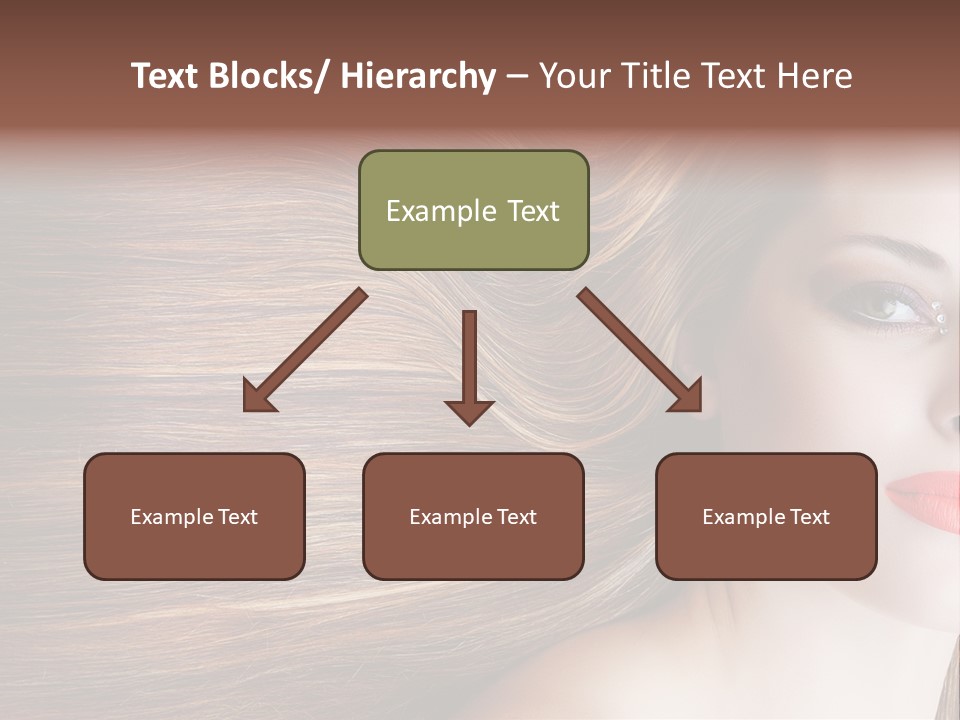 Text Blocks/ Hierarchy – Your Title Text Here

Example Text

Example Text

Example Text

Example Text